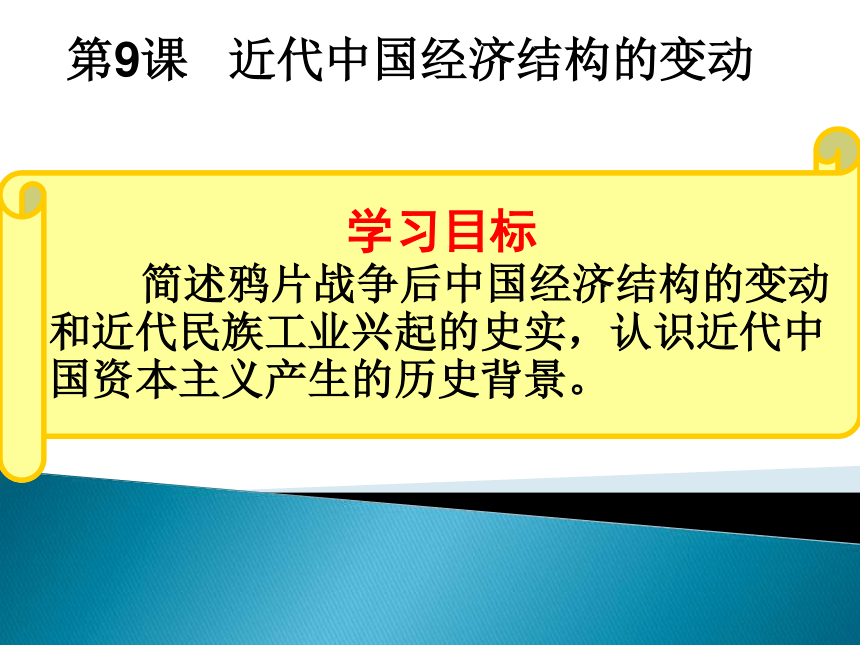 第9课　近代中国经济结构的变动

学习目标

简述鸦片战争后中国经济结构的变动和近代民族工业兴起的史实，认识近代中国资本主义产生的历史背景。